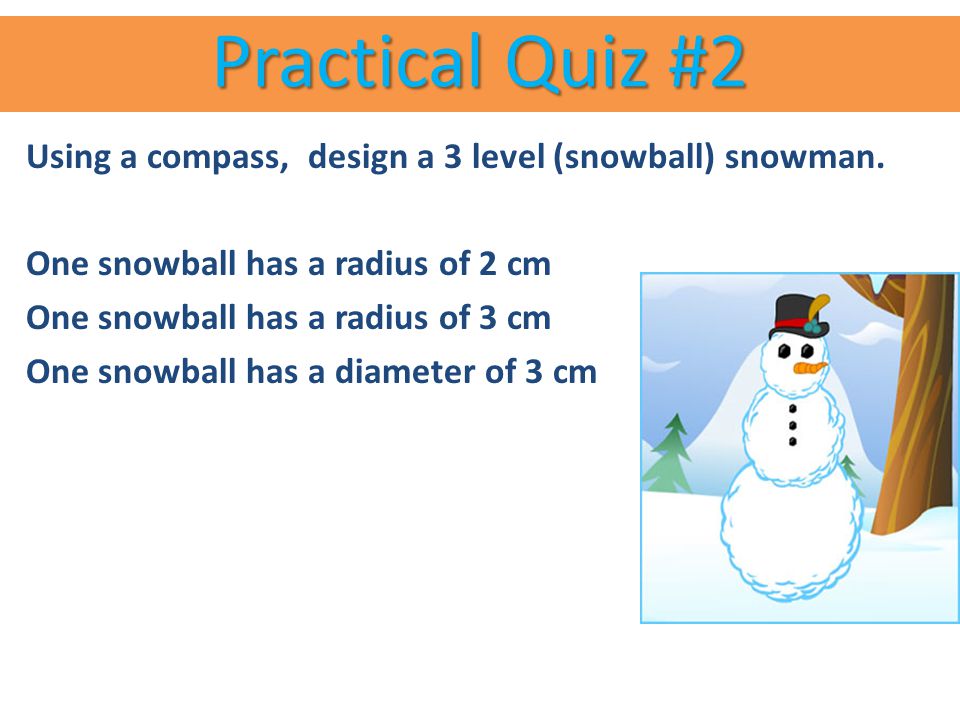 Practical Quiz #2

Using a compass, design a 3 level (snowball) snowman.

One snowball has a radius of 2 cm
One snowball has a radius of 3 cm
One snowball has a diameter of 3 cm